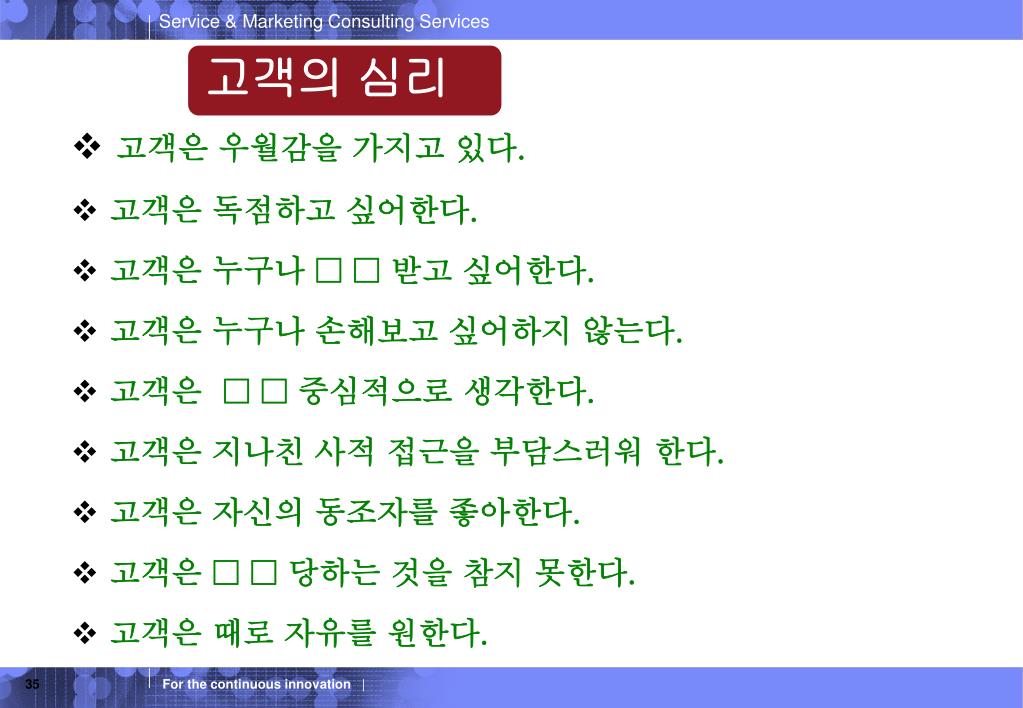 Service & Marketing Consulting Services

고객의 심리

❖ 고객은 우월감을 가지고 있다.

❖ 고객은 독점하고 싶어한다.

❖ 고객은 누구나 □ □ 받고 싶어한다.

❖ 고객은 누구나 손해보고 싶어하지 않는다.

❖ 고객은 □ □ 중심적으로 생각한다.

❖ 고객은 지나친 사적 접근을 부담스러워 한다.

❖ 고객은 자신의 동조자를 좋아한다.

❖ 고객은 □ □ 당하는 것을 참지 못한다.

❖ 고객은 때로 자유를 원한다.

35

For the continuous innovation